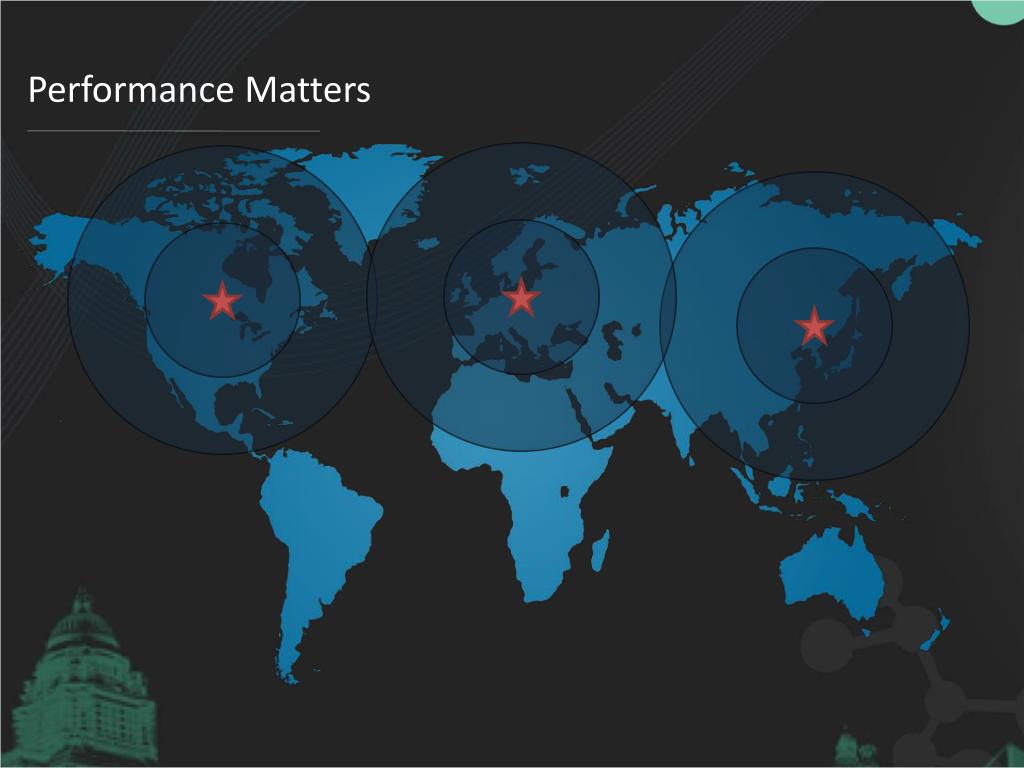 Performance Matters